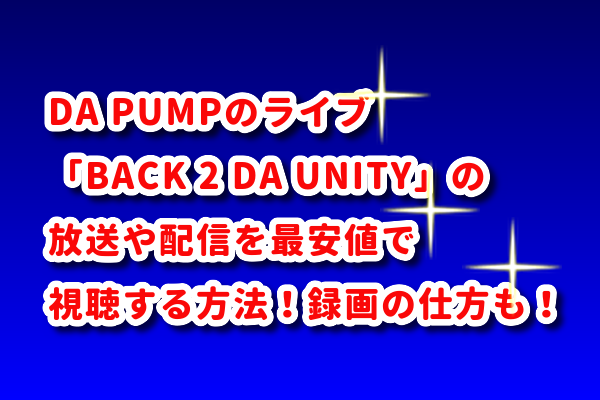 DA PUMPのライブ
「BACK 2 DA UNITY」の
放送や配信を最安値で
視聴する方法！録画の仕方も！